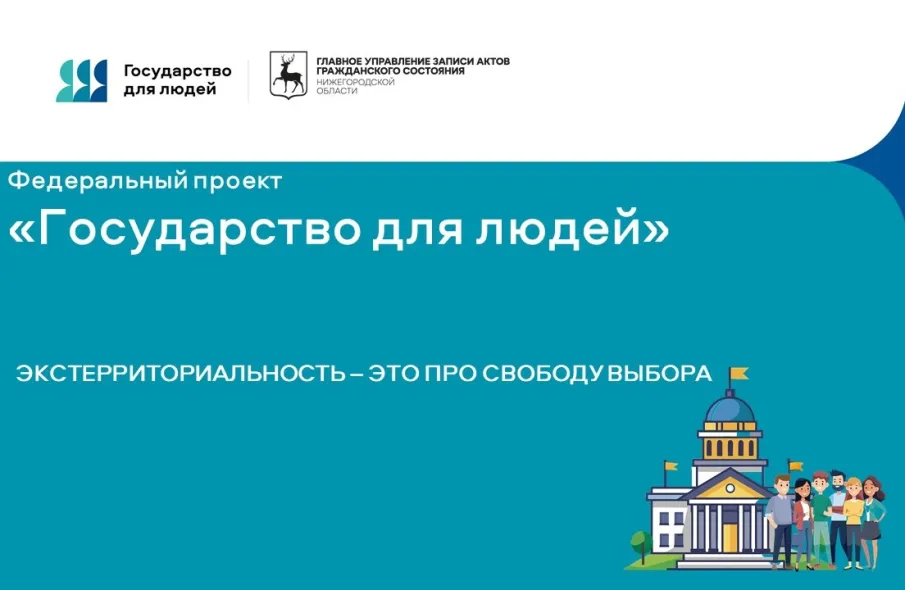 Государство для людей

ГЛАВНОЕ УПРАВЛЕНИЕ ЗАПИСИ АКТОВ ГРАЖДАНСКОГО СОСТОЯНИЯ НИЖЕГОРОДСКОЙ ОБЛАСТИ

Федеральный проект

«Государство для людей»

ЭКСТЕРРИТОРИАЛЬНОСТЬ – ЭТО ПРО СВОБОДУ ВЫБОРА